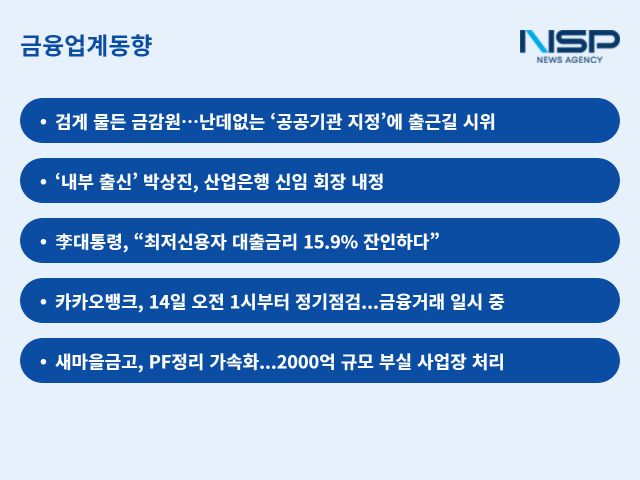 금융업계동향

NSP
NEWS AGENCY

• 검게 물든 금감원…난데없는 ‘공공기관 지정’에 출근길 시위

• ‘내부 출신’ 박상진, 산업은행 신임 회장 내정

• 李대통령, “최저신용자 대출금리 15.9% 잔인하다”

• 카카오뱅크, 14일 오전 1시부터 정기점검...금융거래 일시 중

• 새마을금고, PF정리 가속화...2000억 규모 부실 사업장 처리